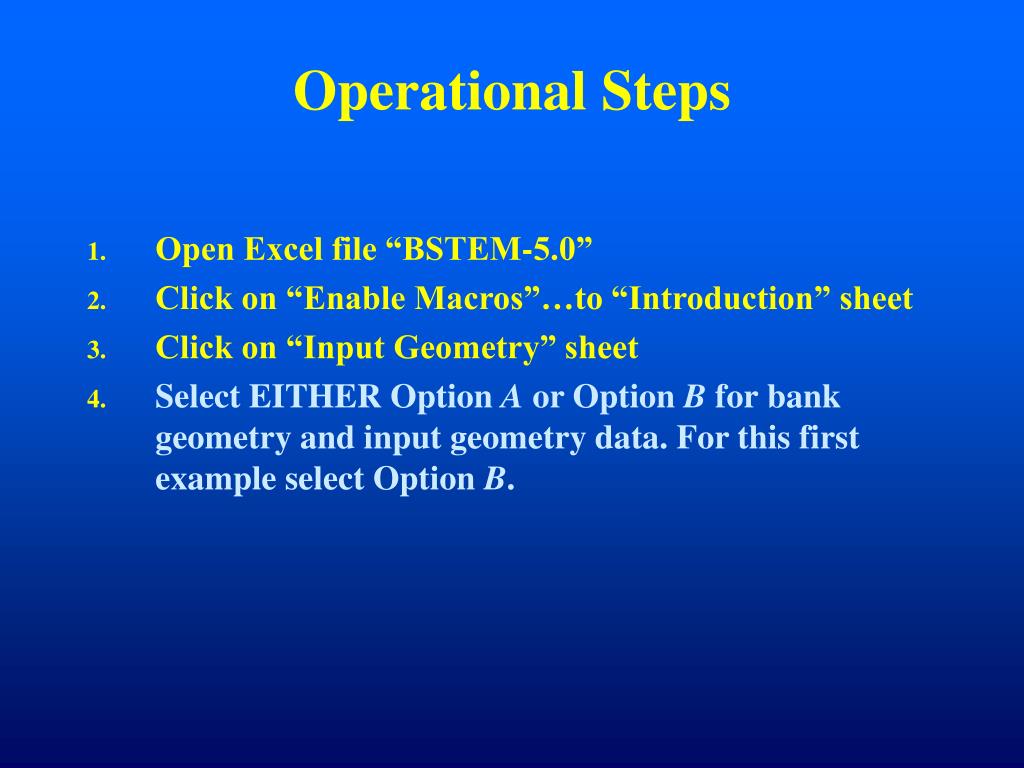 Operational Steps

1. Open Excel file “BSTEM-5.0”
2. Click on “Enable Macros”…to “Introduction” sheet
3. Click on “Input Geometry” sheet
4. Select EITHER Option A or Option B for bank geometry and input geometry data. For this first example select Option B.